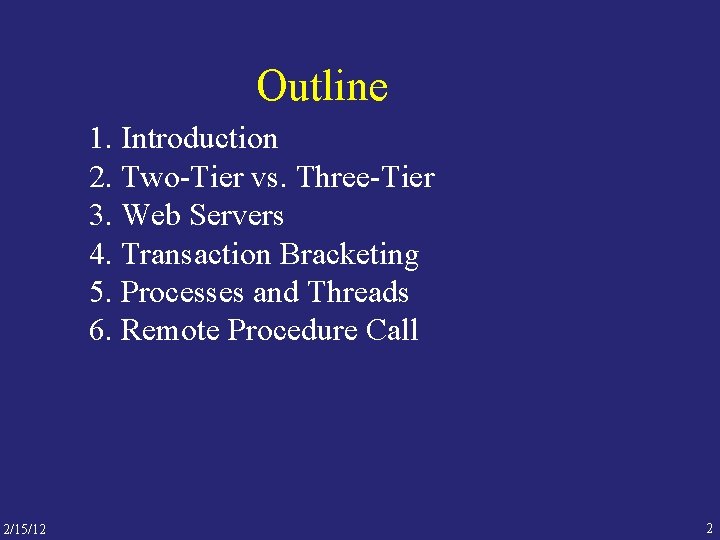 Outline

1. Introduction
2. Two-Tier vs. Three-Tier
3. Web Servers
4. Transaction Bracketing
5. Processes and Threads
6. Remote Procedure Call

2/15/12

2